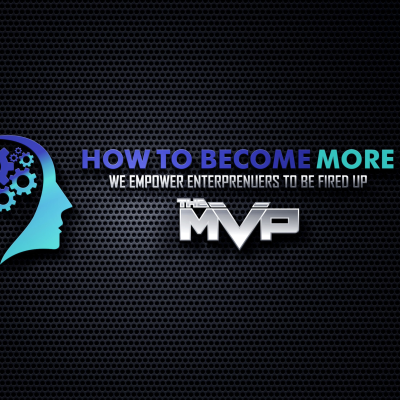 HOW TO BECOME MORE
WE EMPOWER ENTERPRENUERS TO BE FIRED UP
THE MVP